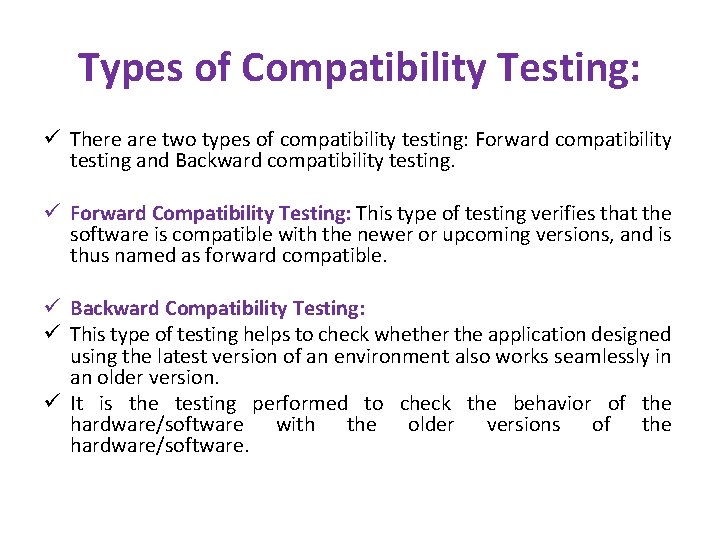 Types of Compatibility Testing:

✓ There are two types of compatibility testing: Forward compatibility testing and Backward compatibility testing.

✓ Forward Compatibility Testing: This type of testing verifies that the software is compatible with the newer or upcoming versions, and is thus named as forward compatible.

✓ Backward Compatibility Testing:
✓ This type of testing helps to check whether the application designed using the latest version of an environment also works seamlessly in an older version.
✓ It is the testing performed to check the behavior of the hardware/software with the older versions of the hardware/software.